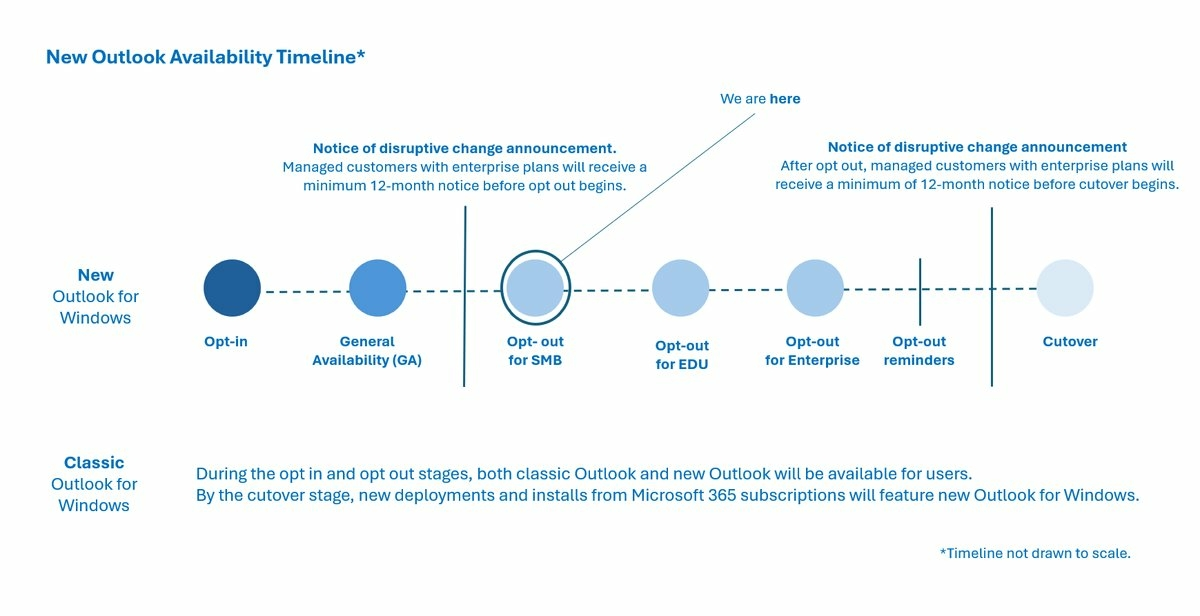 New Outlook Availability Timeline*

We are here

Notice of disruptive change announcement.
Managed customers with enterprise plans will receive a minimum 12-month notice before opt out begins.

Notice of disruptive change announcement
After opt out, managed customers with enterprise plans will receive a minimum of 12-month notice before cutover begins.

New Outlook for Windows

Opt-in

General Availability (GA)

Opt- out for SMB

Opt-out for EDU

Opt-out for Enterprise

Opt-out reminders

Cutover

Classic Outlook for Windows

During the opt in and opt out stages, both classic Outlook and new Outlook will be available for users.
By the cutover stage, new deployments and installs from Microsoft 365 subscriptions will feature new Outlook for Windows.

*Timeline not drawn to scale.